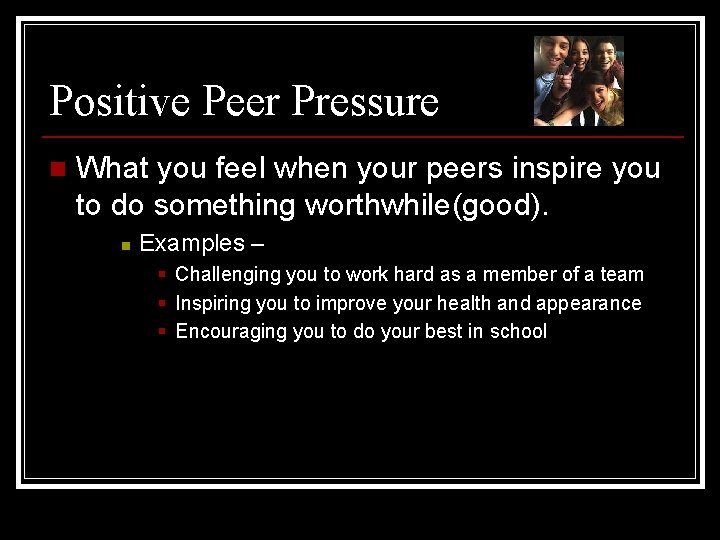 Positive Peer Pressure

What you feel when your peers inspire you to do something worthwhile(good).

Examples –

Challenging you to work hard as a member of a team

Inspiring you to improve your health and appearance

Encouraging you to do your best in school